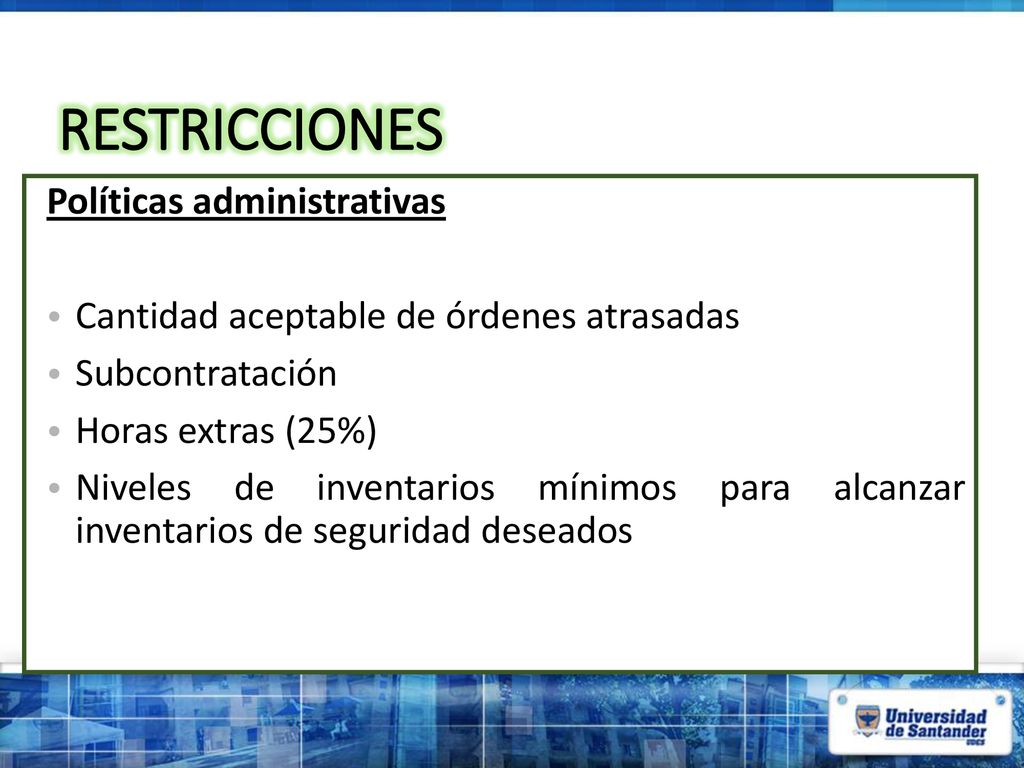 RESTRICCIONES

Políticas administrativas

• Cantidad aceptable de órdenes atrasadas
• Subcontratación
• Horas extras (25%)
• Niveles de inventarios mínimos para alcanzar inventarios de seguridad deseados

Universidad de Santander
UDES